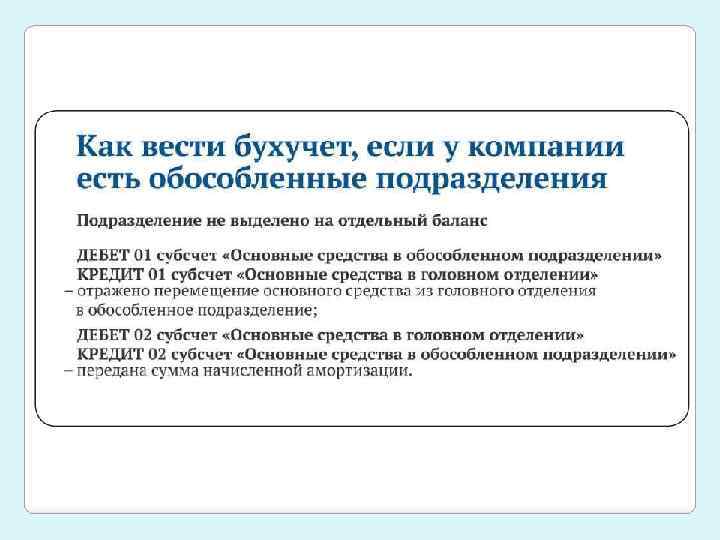 Как вести бухучет, если у компании есть обособленные подразделения

Подразделение не выделено на отдельный баланс

ДЕБЕТ 01 субсчет «Основные средства в обособленном подразделении»
КРЕДИТ 01 субсчет «Основные средства в головном отделении»
– отражено перемещение основного средства из головного отделения в обособленное подразделение;

ДЕБЕТ 02 субсчет «Основные средства в головном отделении»
КРЕДИТ 02 субсчет «Основные средства в обособленном подразделении»
– передана сумма начисленной амортизации.